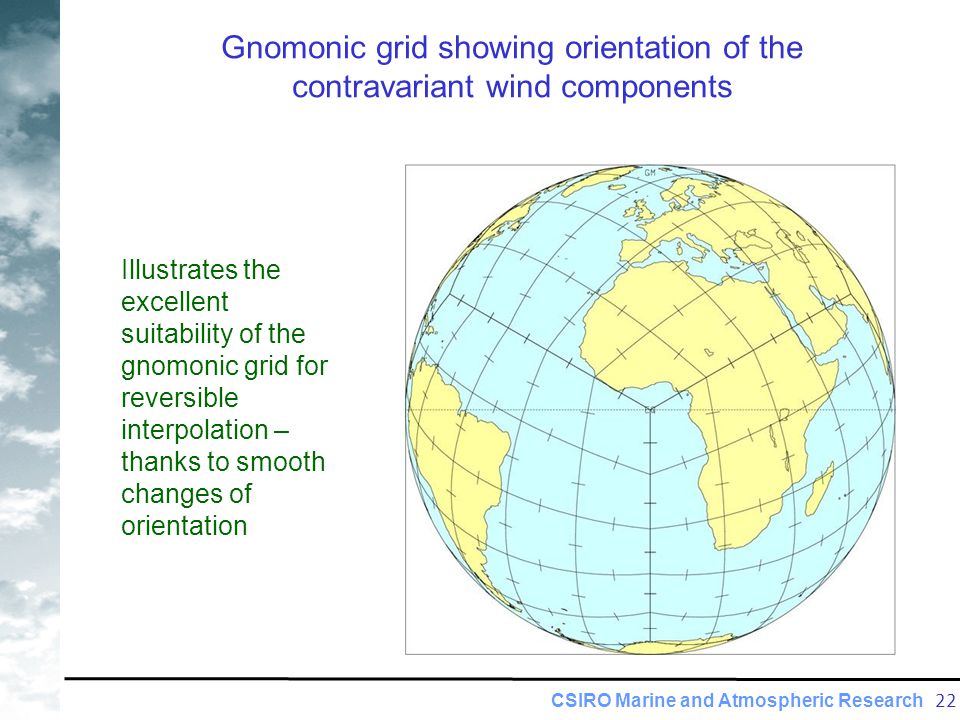 Gnomonic grid showing orientation of the contravariant wind components

Illustrates the excellent suitability of the gnomonic grid for reversible interpolation – thanks to smooth changes of orientation

GM

CSIRO Marine and Atmospheric Research 22